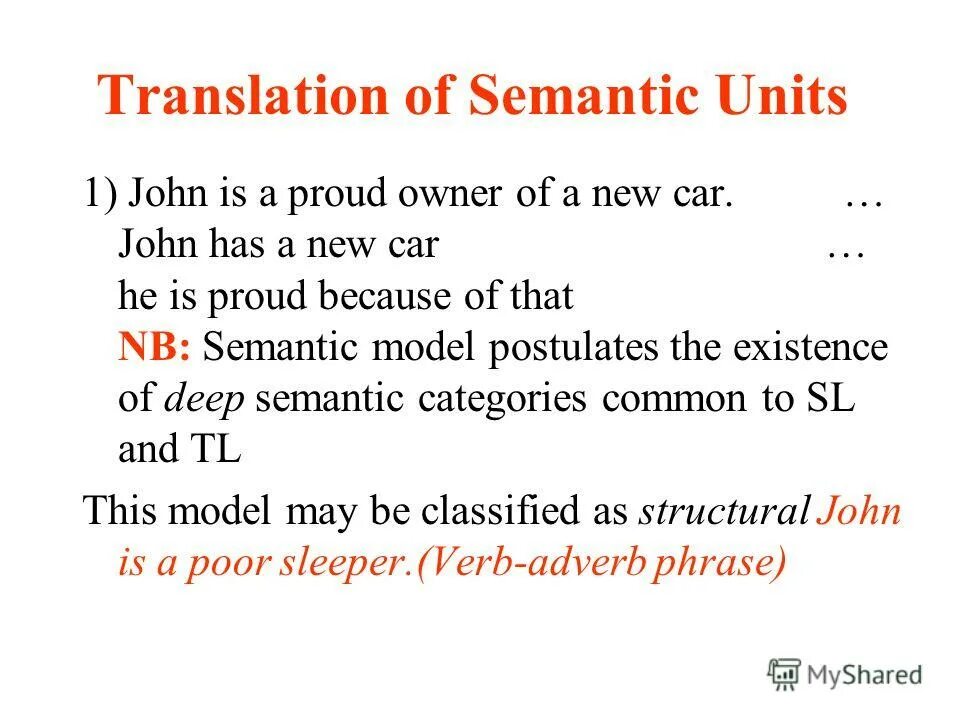 Translation of Semantic Units

1) John is a proud owner of a new car. …
John has a new car …
he is proud because of that
NB: Semantic model postulates the existence of deep semantic categories common to SL and TL

This model may be classified as structural John is a poor sleeper.(Verb-adverb phrase)

MyShared